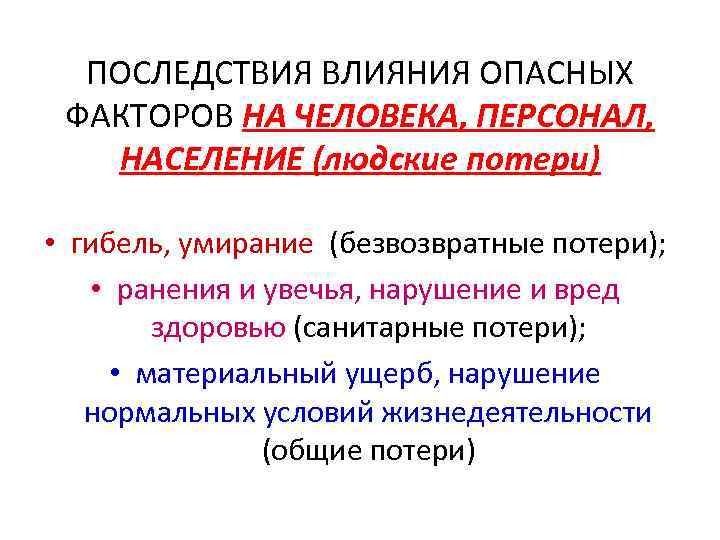 ПОСЛЕДСТВИЯ ВЛИЯНИЯ ОПАСНЫХ ФАКТОРОВ НА ЧЕЛОВЕКА, ПЕРСОНАЛ, НАСЕЛЕНИЕ (людские потери)

• гибель, умирание (безвозвратные потери);

• ранения и увечья, нарушение и вред здоровью (санитарные потери);

• материальный ущерб, нарушение нормальных условий жизнедеятельности (общие потери)